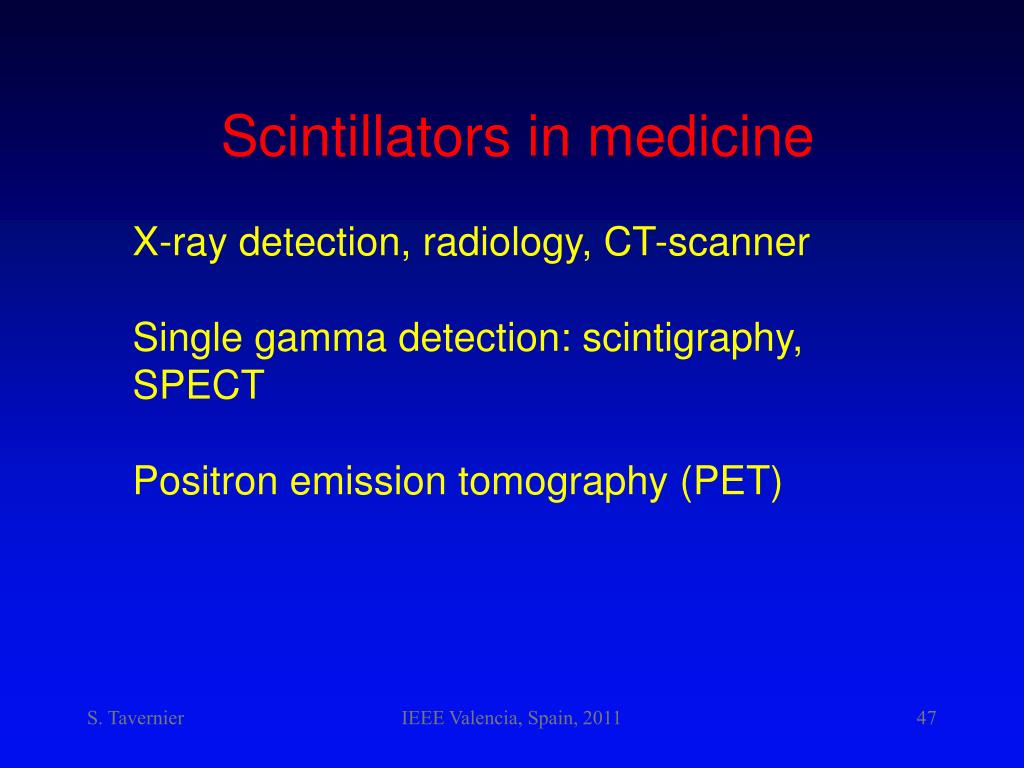 Scintillators in medicine

X-ray detection, radiology, CT-scanner

Single gamma detection: scintigraphy, SPECT

Positron emission tomography (PET)

S. Tavernier

IEEE Valencia, Spain, 2011

47